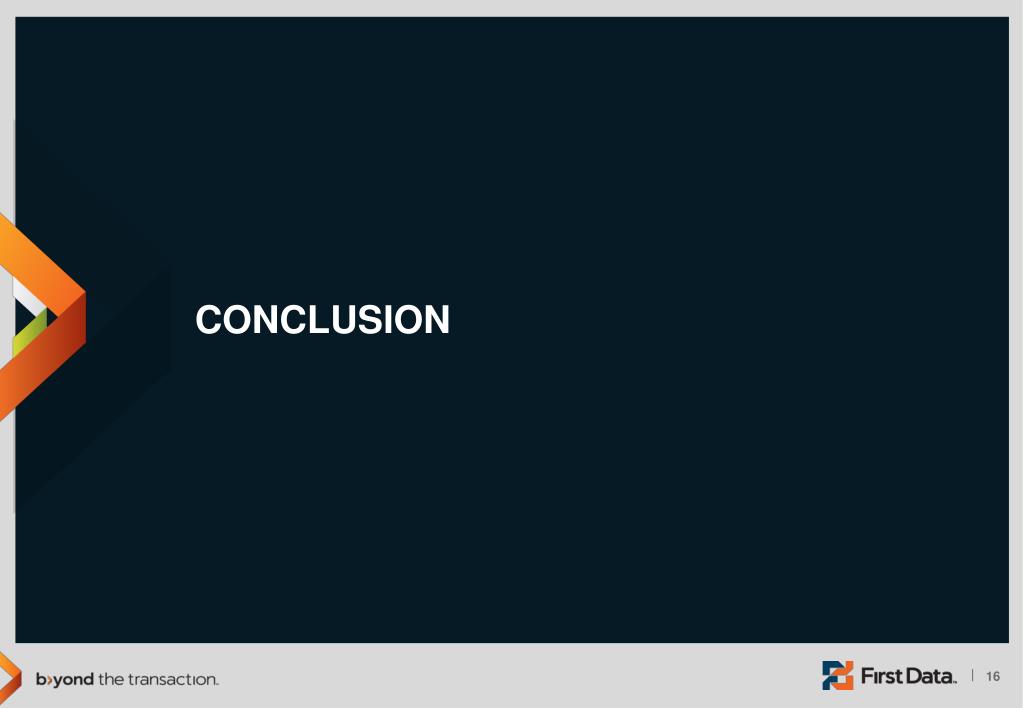 CONCLUSION

b›yond the transaction.

First Data.

16